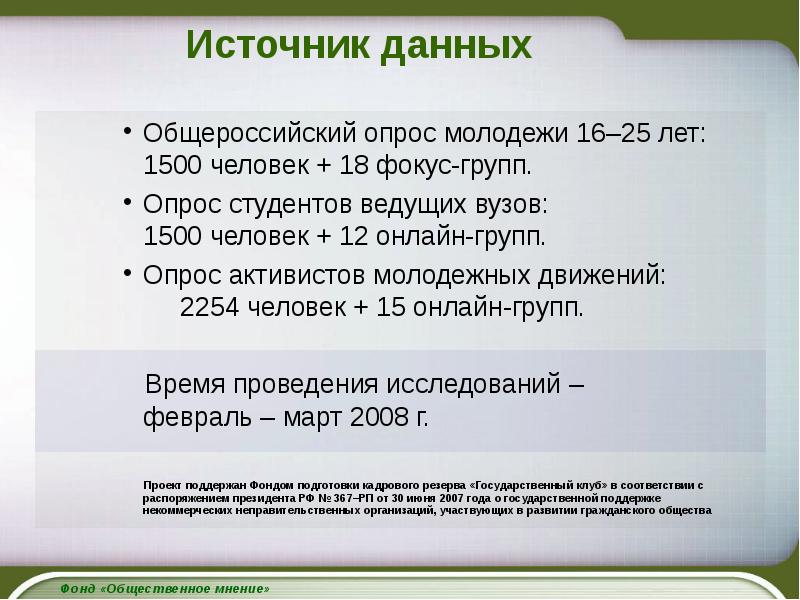 Источник данных

• Общероссийский опрос молодежи 16–25 лет: 1500 человек + 18 фокус-групп.

• Опрос студентов ведущих вузов: 1500 человек + 12 онлайн-групп.

• Опрос активистов молодежных движений: 2254 человек + 15 онлайн-групп.

Время проведения исследований – февраль – март 2008 г.

Проект поддержан Фондом подготовки кадрового резерва «Государственный клуб» в соответствии с распоряжением президента РФ № 367–РП от 30 июня 2007 года о государственной поддержке некоммерческих неправительственных организаций, участвующих в развитии гражданского общества

Фонд «Общественное мнение»